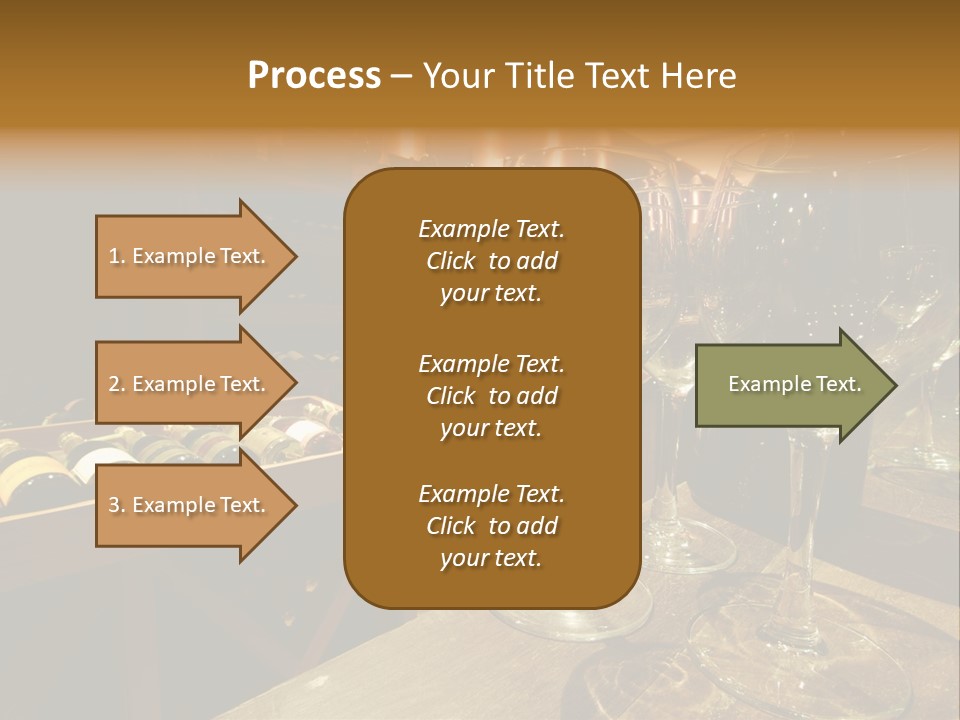 Process – Your Title Text Here

1. Example Text.

2. Example Text.

3. Example Text.

Example Text. Click to add your text.

Example Text. Click to add your text.

Example Text. Click to add your text.

Example Text.